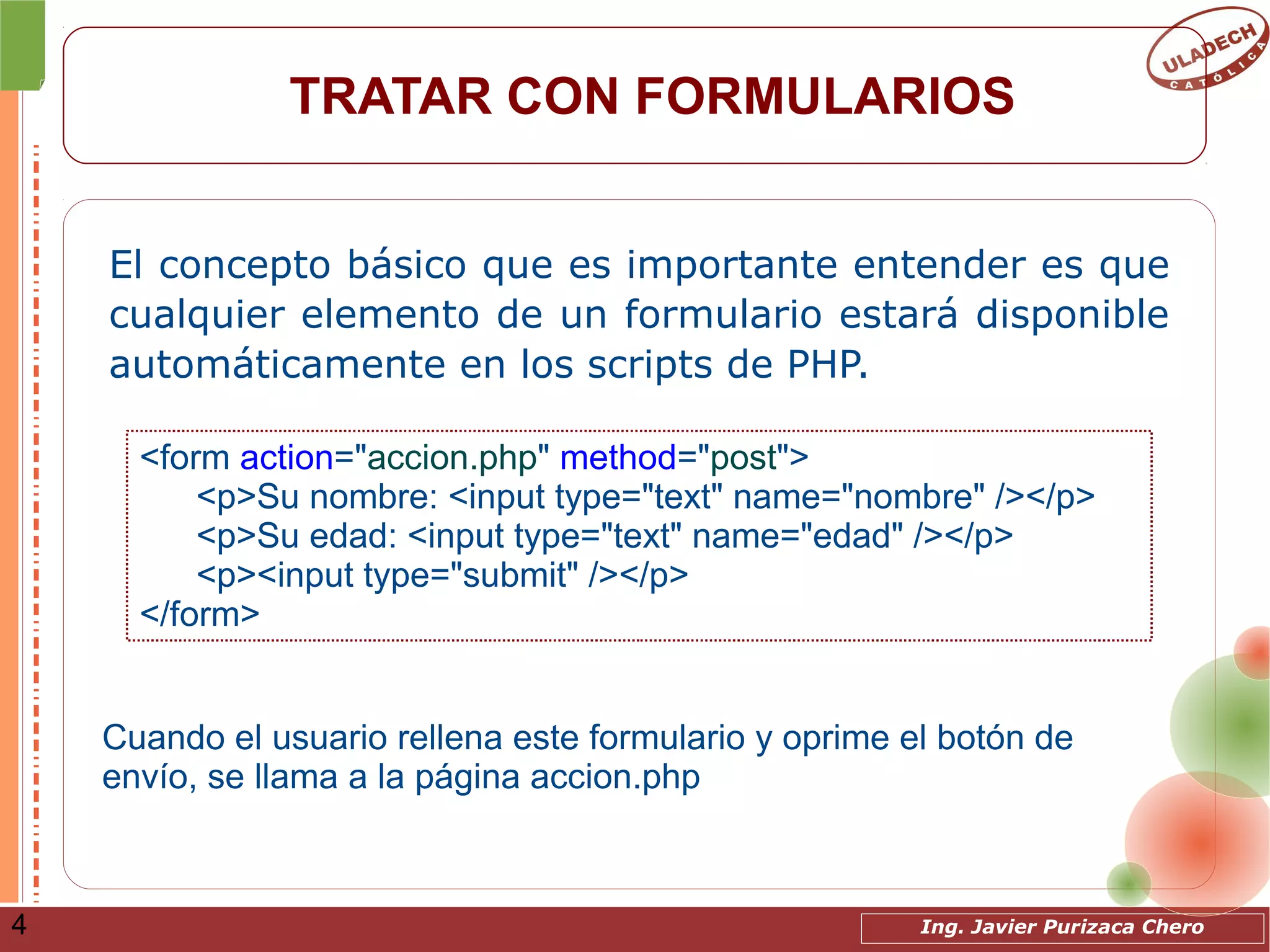 ULADECH
CATÓLICA

TRATAR CON FORMULARIOS

El concepto básico que es importante entender es que cualquier elemento de un formulario estará disponible automáticamente en los scripts de PHP.

<form action="accion.php" method="post">
<p>Su nombre: <input type="text" name="nombre" /></p>
<p>Su edad: <input type="text" name="edad" /></p>
<p><input type="submit" /></p>
</form>

Cuando el usuario rellena este formulario y oprime el botón de envío, se llama a la página accion.php

4

Ing. Javier Purizaca Chero